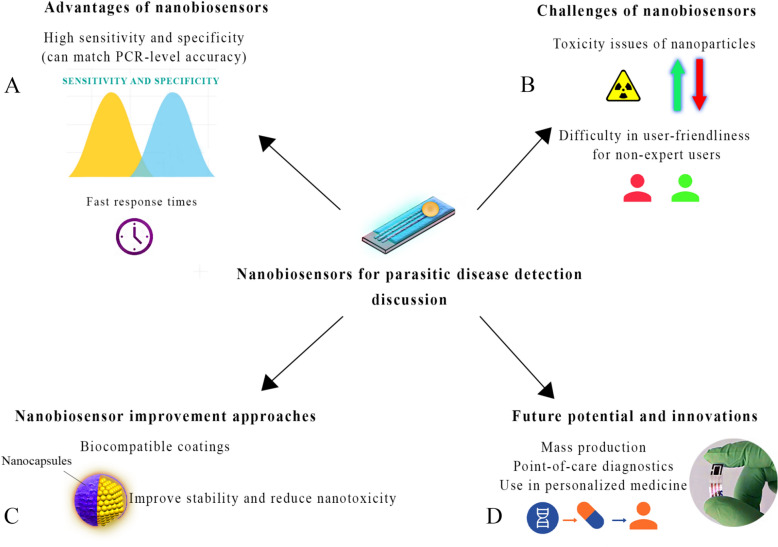 Advantages of nanobiosensors

High sensitivity and specificity (can match PCR-level accuracy)

A

SENSITIVITY AND SPECIFICITY

Fast response times

Challenges of nanobiosensors

Toxicity issues of nanoparticles

B

Difficulty in user-friendliness for non-expert users

Nanobiosensors for parasitic disease detection discussion

Nanobiosensor improvement approaches

Biocompatible coatings

Nanocapsules

Improve stability and reduce nanotoxicity

C

Future potential and innovations

Mass production
Point-of-care diagnostics
Use in personalized medicine

D